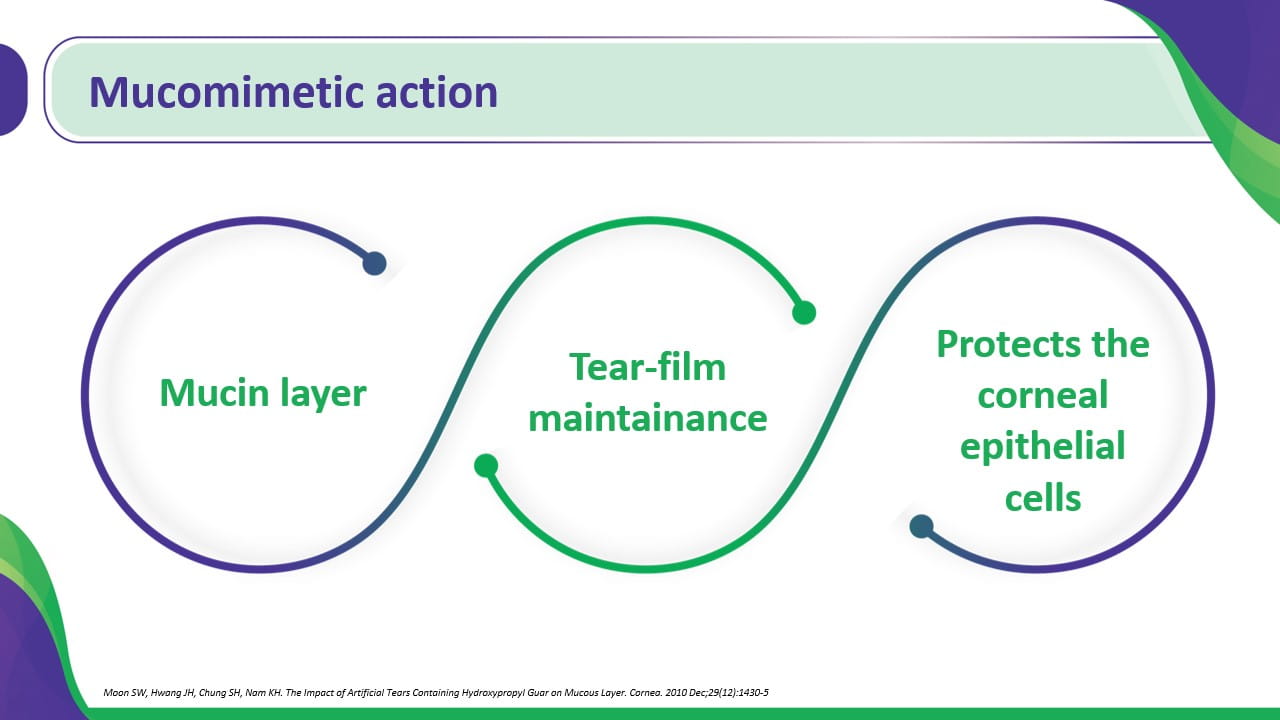 Mucomimetic action

Mucin layer

Tear-film maintainance

Protects the corneal epithelial cells

Moon SW, Hwang JH, Chung SH, Nam KH. The Impact of Artificial Tears Containing Hydroxypropyl Guar on Mucous Layer. Cornea. 2010 Dec;29(12):1430-5